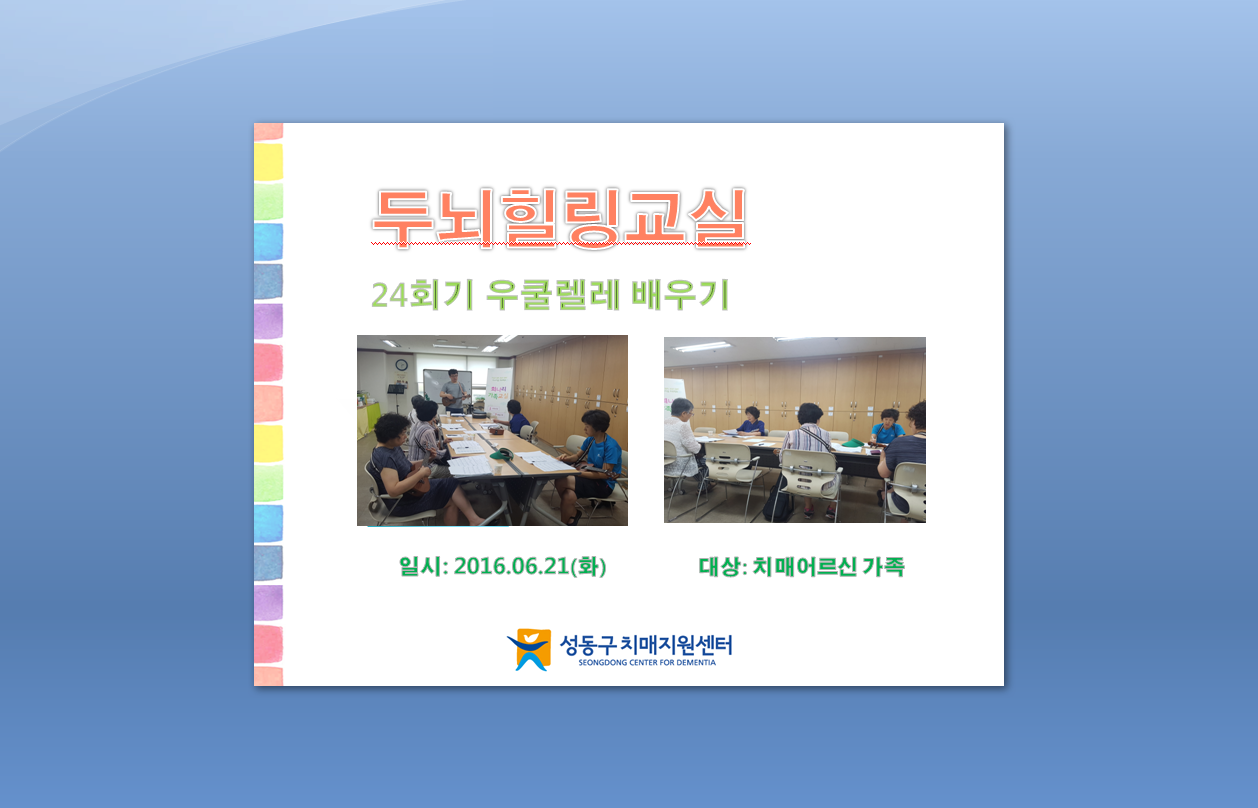 두뇌힐링교실

24회기 우쿨렐레 배우기

일시: 2016.06.21(화)

대상: 치매어르신 가족

성동구 치매지원센터
SEONGDONG CENTER FOR DEMENTIA